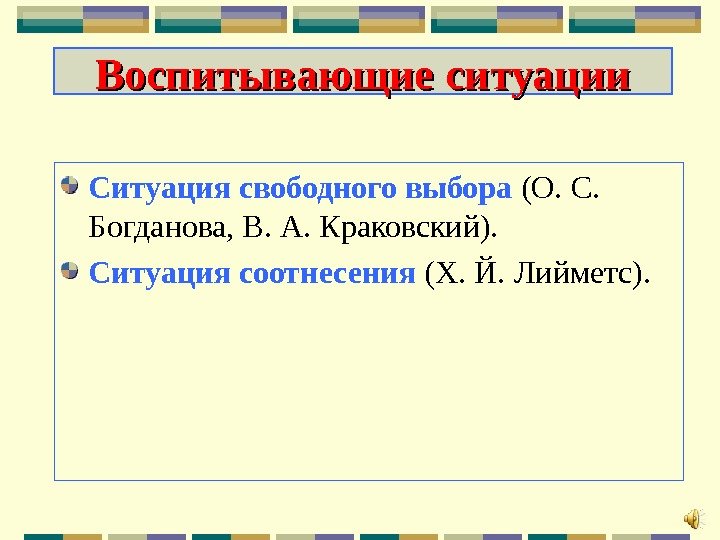 Воспитывающие ситуации

Ситуация свободного выбора (О. С. Богданова, В. А. Краковский).

Ситуация соотнесения (Х. Й. Лийметс).